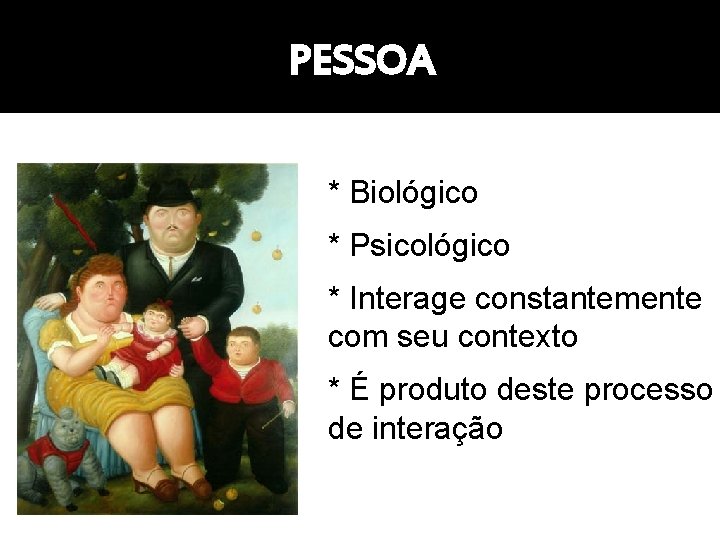 PESSOA

* Biológico

* Psicológico

* Interage constantemente com seu contexto

* É produto deste processo de interação